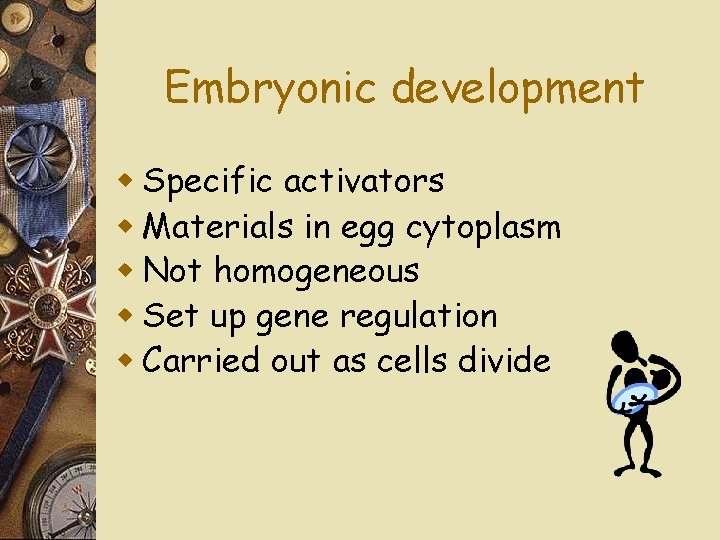 Embryonic development

- Specific activators
- Materials in egg cytoplasm
- Not homogeneous
- Set up gene regulation
- Carried out as cells divide